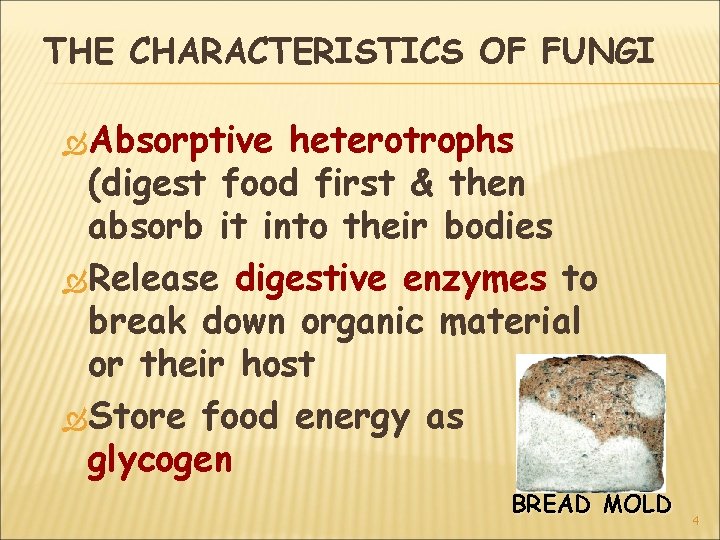 THE CHARACTERISTICS OF FUNGI

Absorptive heterotrophs (digest food first & then absorb it into their bodies

Release digestive enzymes to break down organic material or their host

Store food energy as glycogen

BREAD MOLD

4